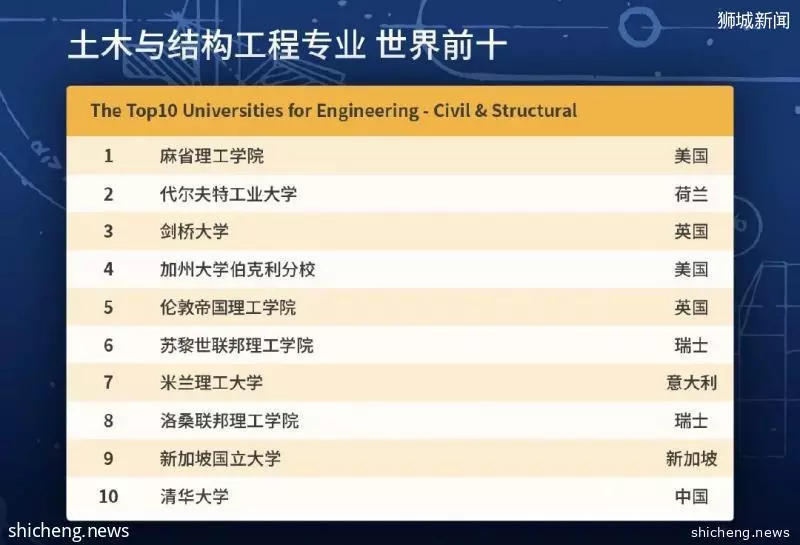 狮城新闻

土木与结构工程专业 世界前十

| The Top10 Universities for Engineering - Civil & Structural | | |
|---|---|---|
| 1 | 麻省理工学院 | 美国 |
| 2 | 代尔夫特工业大学 | 荷兰 |
| 3 | 剑桥大学 | 英国 |
| 4 | 加州大学伯克利分校 | 美国 |
| 5 | 伦敦帝国理工学院 | 英国 |
| 6 | 苏黎世联邦理工学院 | 瑞士 |
| 7 | 米兰理工大学 | 意大利 |
| 8 | 洛桑联邦理工学院 | 瑞士 |
| 9 | 新加坡国立大学 | 新加坡 |
| 10 | 清华大学 | 中国 |

shicheng.news

shicheng.news